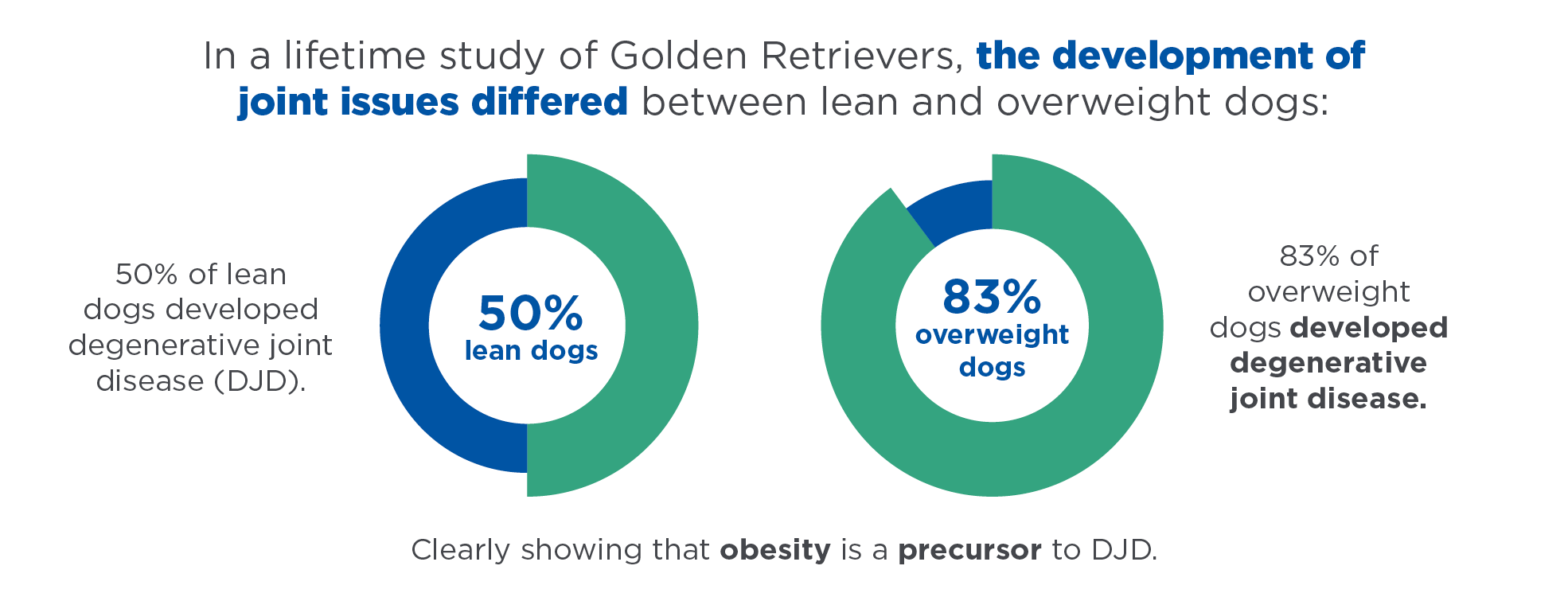 In a lifetime study of Golden Retrievers, the development of joint issues differed between lean and overweight dogs:

50% of lean dogs developed degenerative joint disease (DJD).

50% lean dogs

83% overweight dogs

83% of overweight dogs developed degenerative joint disease.

Clearly showing that obesity is a precursor to DJD.